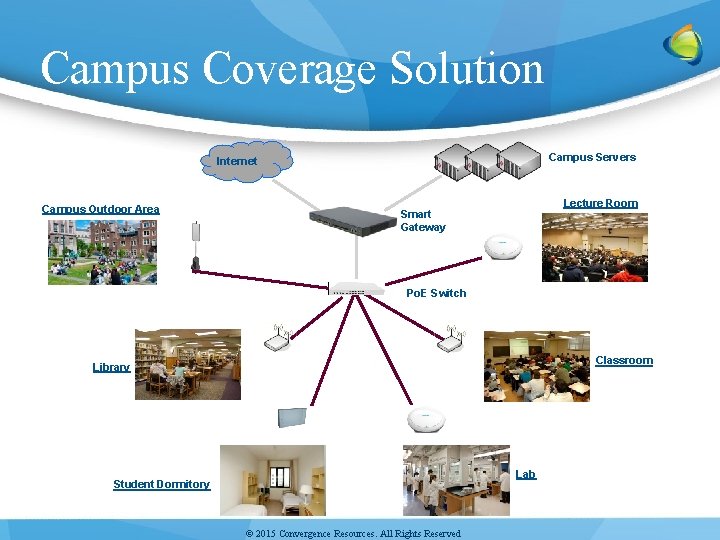 Campus Coverage Solution

Internet

Campus Servers

Campus Outdoor Area

Smart Gateway

Lecture Room

PoE Switch

Library

Classroom

Student Dormitory

Lab

© 2015 Convergence Resources. All Rights Reserved